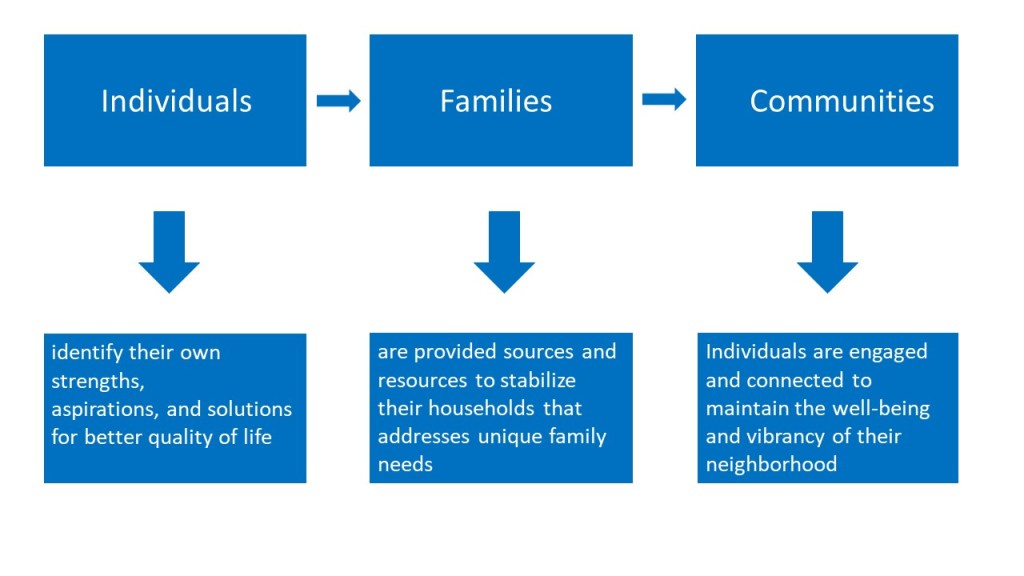 Individuals

Families

Communities

identify their own strengths, aspirations, and solutions for better quality of life

are provided sources and resources to stabilize their households that addresses unique family needs

Individuals are engaged and connected to maintain the well-being and vibrancy of their neighborhood